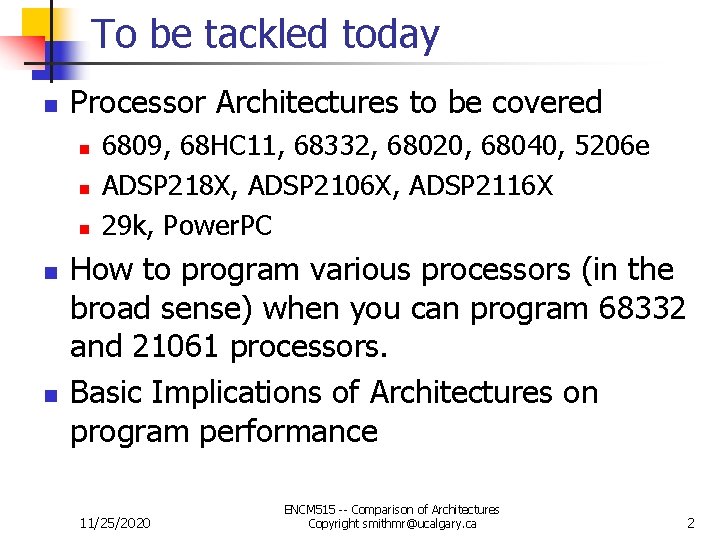 To be tackled today

Processor Architectures to be covered

6809, 68HC11, 68332, 68020, 68040, 5206e

ADSP218X, ADSP2106X, ADSP2116X

29k, PowerPC

How to program various processors (in the broad sense) when you can program 68332 and 21061 processors.

Basic Implications of Architectures on program performance

11/25/2020

ENCM515 -- Comparison of Architectures
Copyright smithmr@ucalgary.ca

2